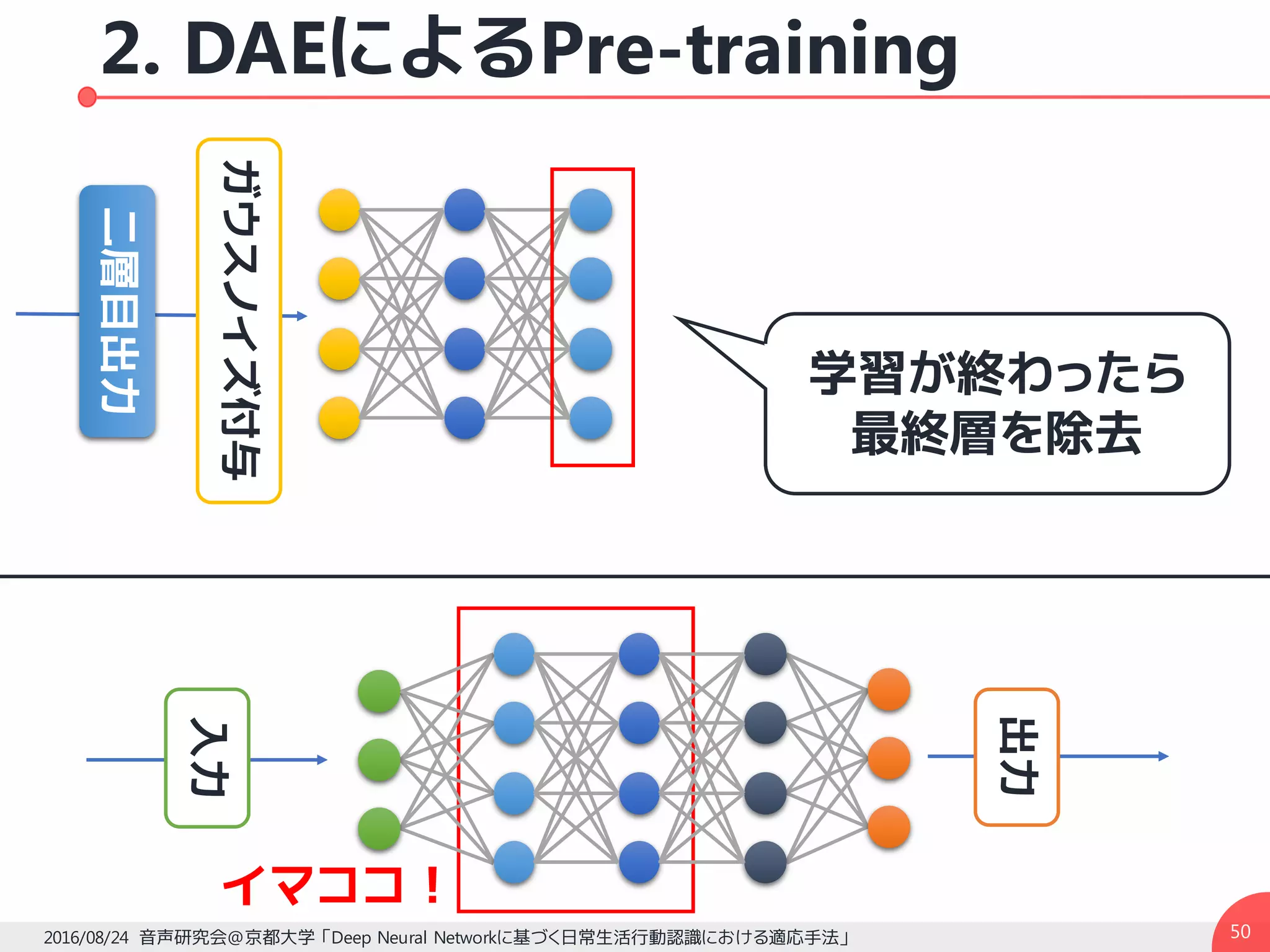 2. DAEによるPre-training

二層目出力

ガウスノイズ付与

学習が終わったら最終層を除去

入力

出力

イマココ！

2016/08/24 音声研究会@京都大学「Deep Neural Networkに基づく日常生活行動認識における適応手法」

50